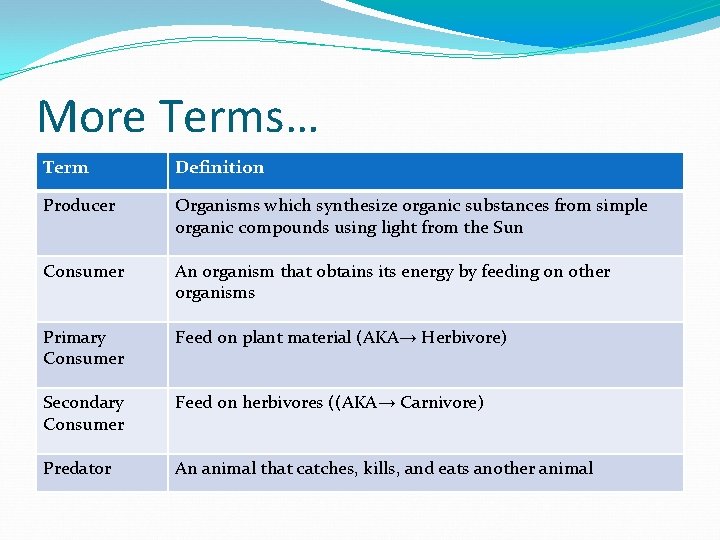 More Terms…

| Term | Definition |
|---|---|
| Producer | Organisms which synthesize organic substances from simple organic compounds using light from the Sun |
| Consumer | An organism that obtains its energy by feeding on other organisms |
| Primary Consumer | Feed on plant material (AKA→ Herbivore) |
| Secondary Consumer | Feed on herbivores ((AKA→ Carnivore) |
| Predator | An animal that catches, kills, and eats another animal |